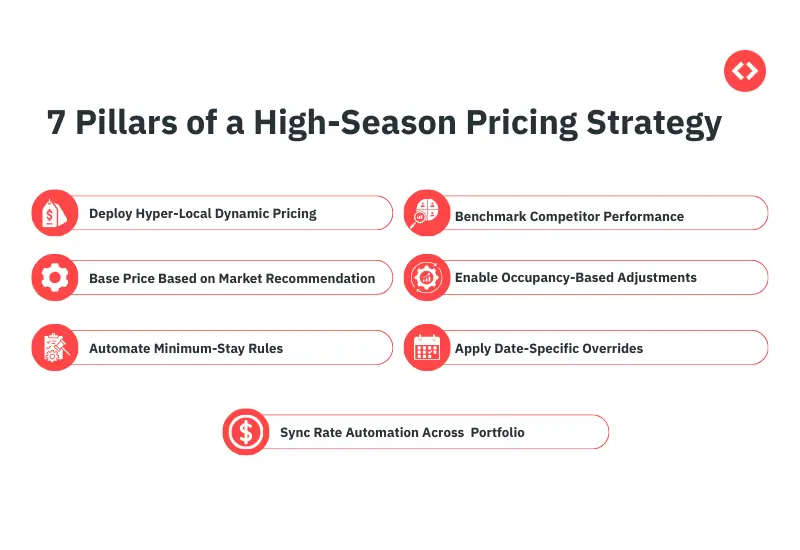 7 Pillars of a High-Season Pricing Strategy

Deploy Hyper-Local Dynamic Pricing

Base Price Based on Market Recommendation

Automate Minimum-Stay Rules

Benchmark Competitor Performance

Enable Occupancy-Based Adjustments

Apply Date-Specific Overrides

Sync Rate Automation Across  Portfolio